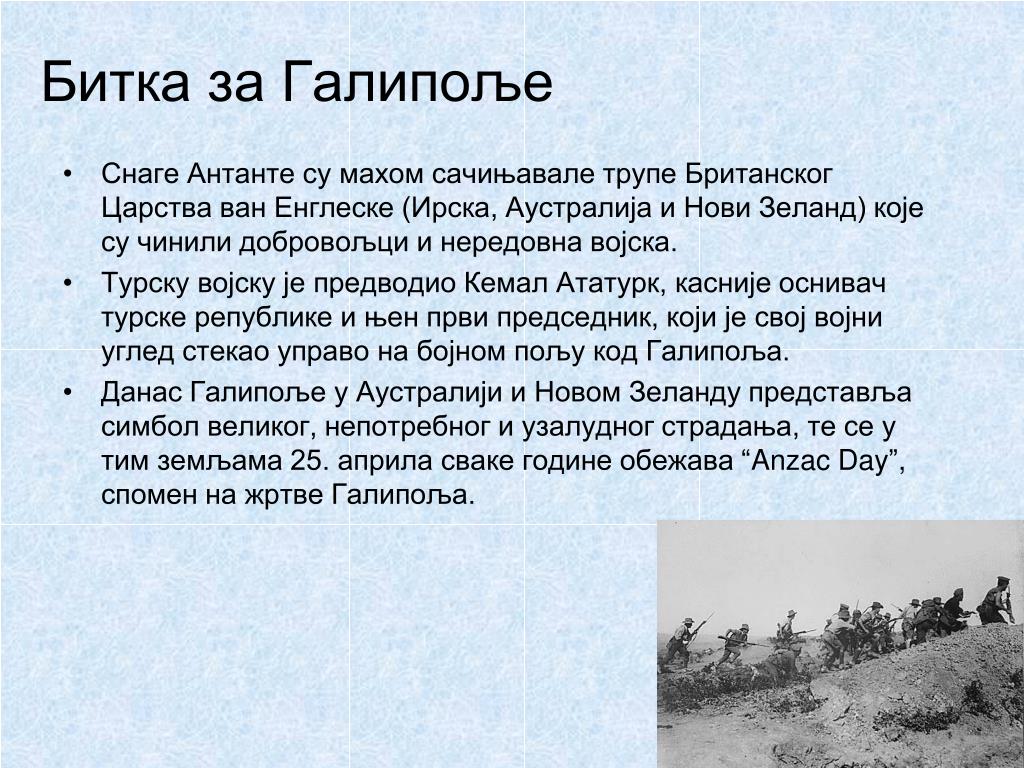 Битка за Галипоље

• Снаге Антанте су махом сачињавале трупе Британског Царства ван Енглеске (Ирска, Аустралија и Нови Зеланд) које су чинили добровољци и нередовна војска.
• Турску војску је предводио Кемал Ататурк, касније оснивач турске републике и њен први председник, који је свој војни углед стекао управо на бојном пољу код Галипоља.
• Данас Галипоље у Аустралији и Новом Зеланду представља симбол великог, непотребног и узалудног страдања, те се у тим земљама 25. априла сваке године обежава “Anzac Day”, спомен на жртве Галипоља.